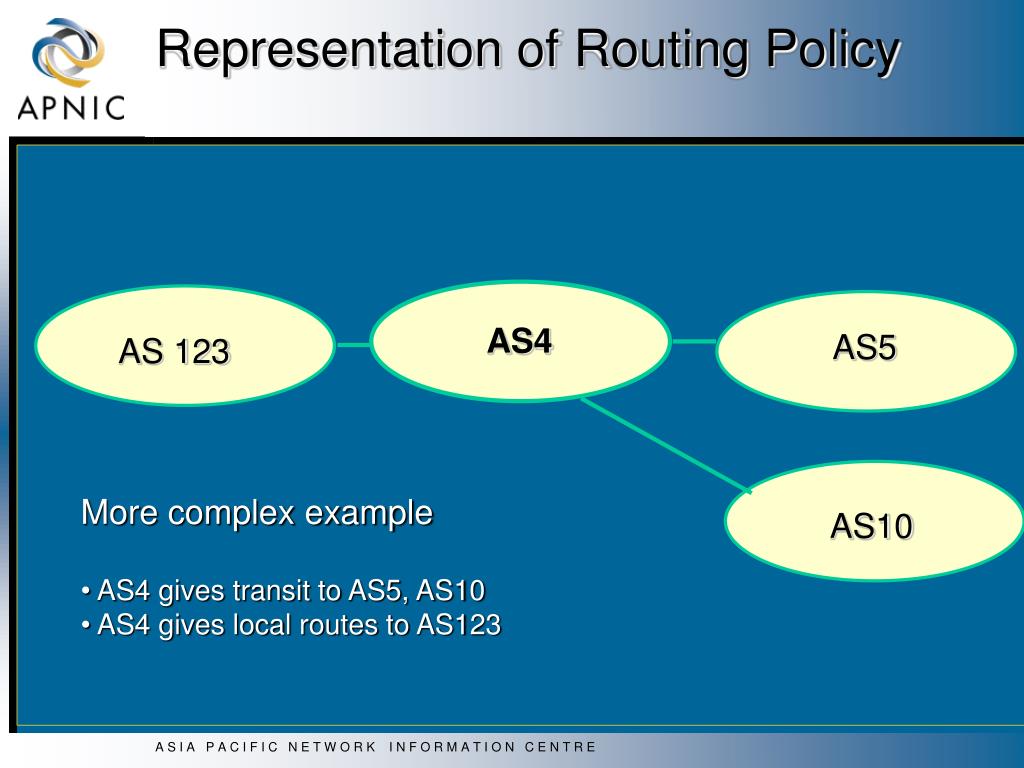 APNIC

Representation of Routing Policy

AS 123

AS4

AS5

AS10

More complex example

• AS4 gives transit to AS5, AS10
• AS4 gives local routes to AS123

ASIA PACIFIC NETWORK INFORMATION CENTRE